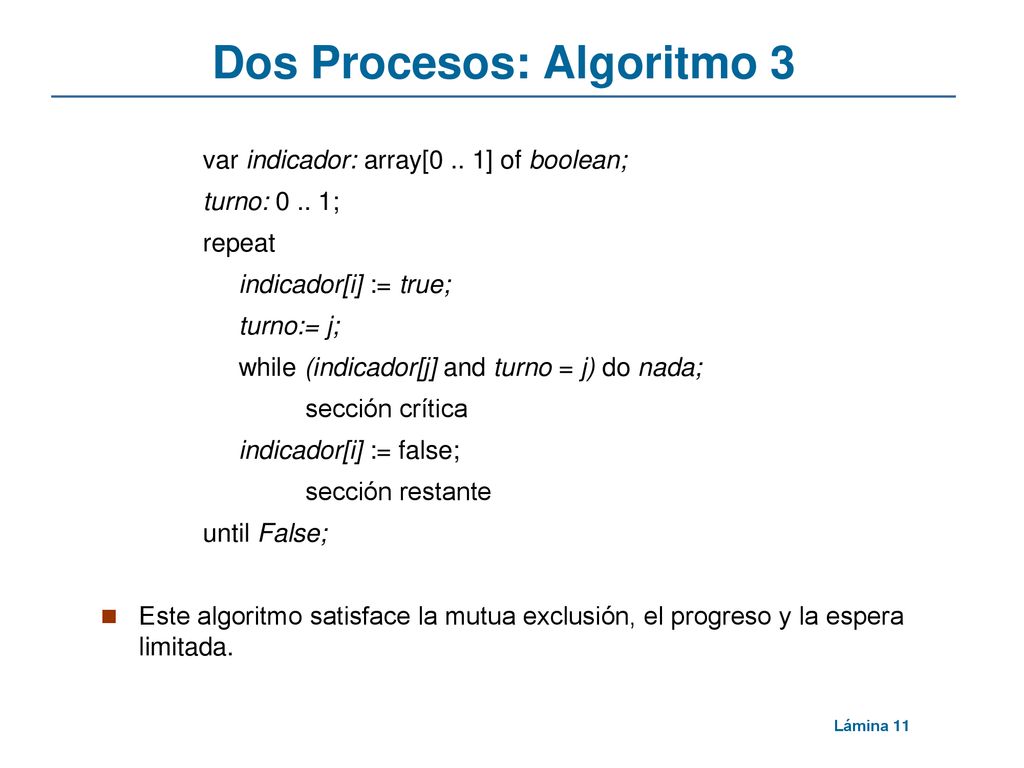 Dos Procesos: Algoritmo 3

var indicador: array[0 .. 1] of boolean;
turno: 0 .. 1;
repeat
indicador[i] := true;
turno:= j;
while (indicador[j] and turno = j) do nada;
sección crítica
indicador[i] := false;
sección restante
until False;

Este algoritmo satisface la mutua exclusión, el progreso y la espera limitada.

Lámina 11